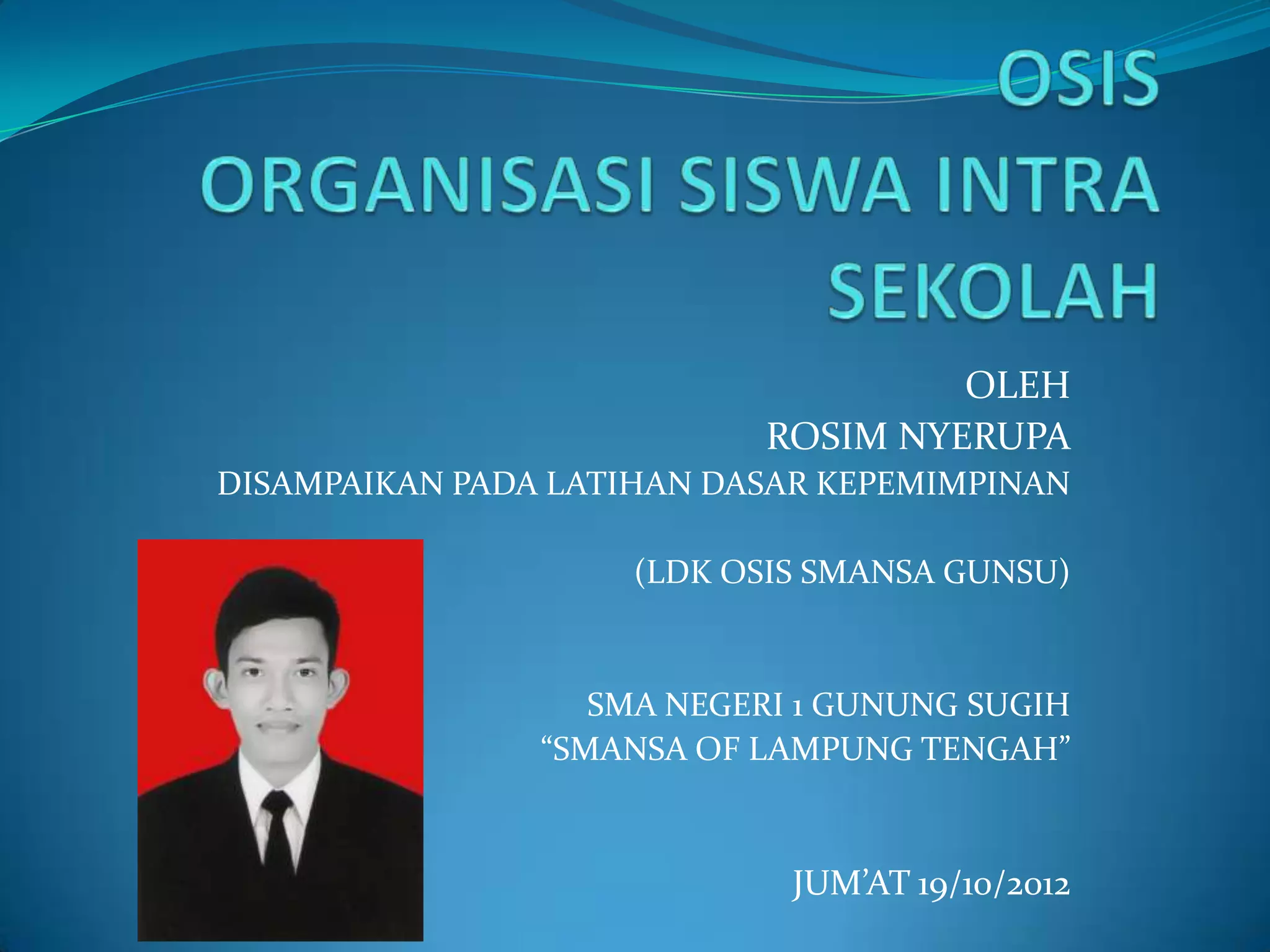 OSIS
ORGANISASI SISWA INTRA SEKOLAH

OLEH
ROSIM NYERUPA
DISAMPAIKAN PADA LATIHAN DASAR KEPEMIMPINAN

(LDK OSIS SMANSA GUNSU)

SMA NEGERI 1 GUNUNG SUGIH
“SMANSA OF LAMPUNG TENGAH”

JUM’AT 19/10/2012